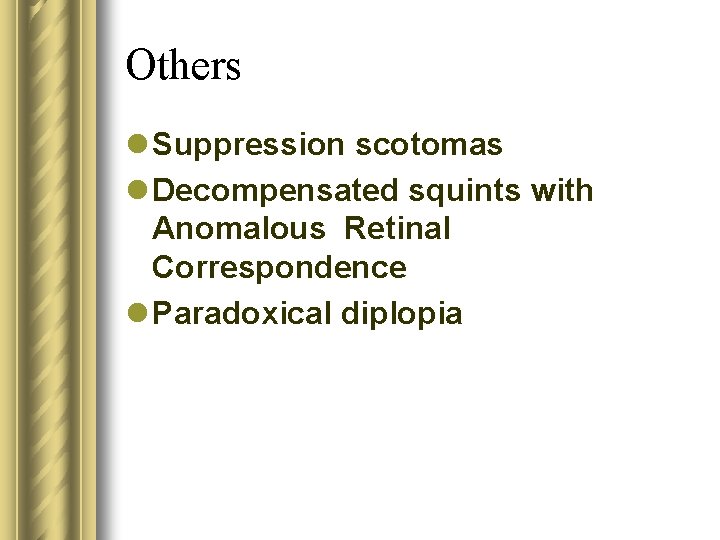 Others

- Suppression scotomas
- Decompensated squints with Anomalous Retinal Correspondence
- Paradoxical diplopia